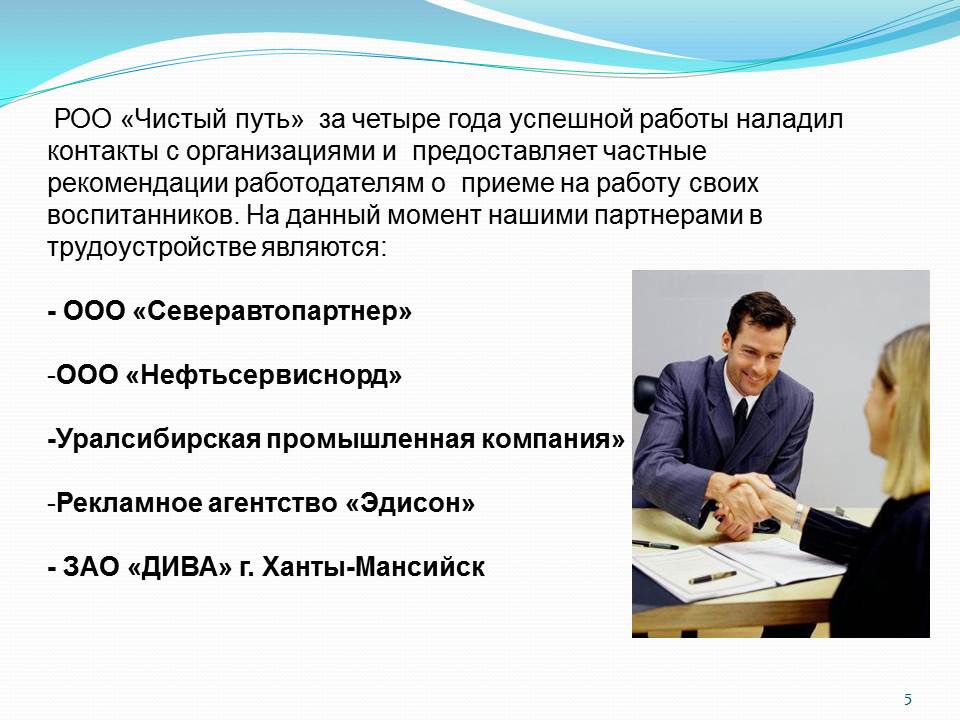 РОО «Чистый путь» за четыре года успешной работы наладил контакты с организациями и предоставляет частные рекомендации работодателям о приеме на работу своих воспитанников. На данный момент нашими партнерами в трудоустройстве являются:

- ООО «Северавтопартнер»

-ООО «Нефтьсервиснорд»

-Уралсибирская промышленная компания»

-Рекламное агентство «Эдисон»

- ЗАО «ДИВА» г. Ханты-Мансийск

5